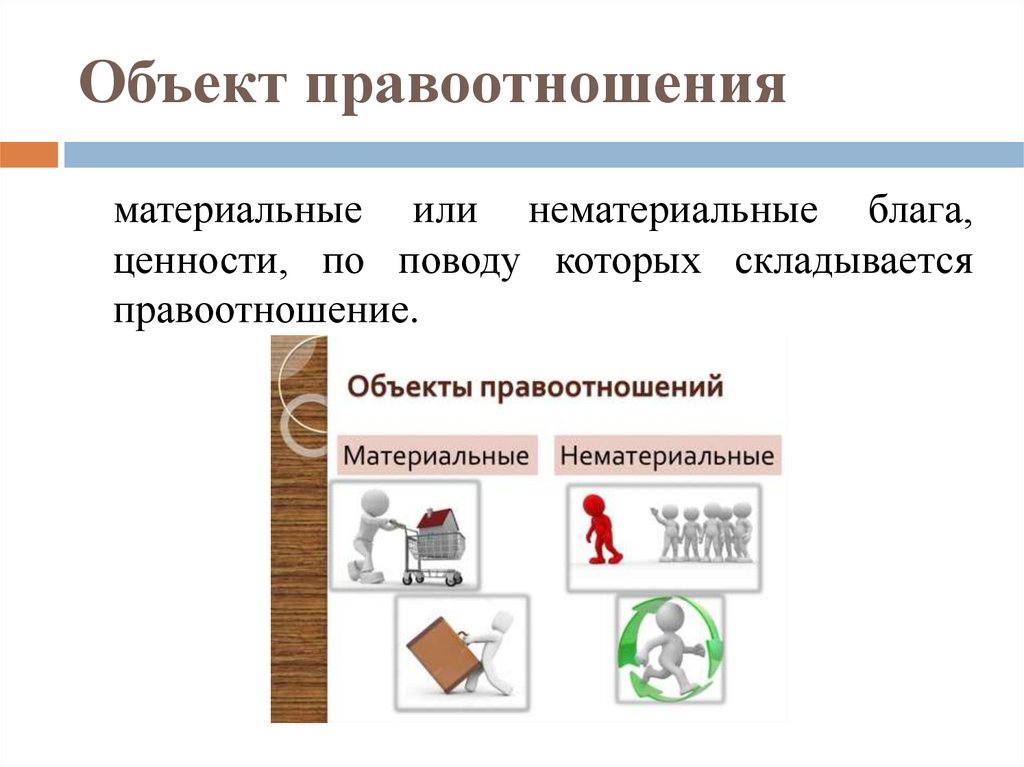 Объект правоотношения

материальные или нематериальные блага, ценности, по поводу которых складывается правоотношение.

Объекты правоотношений

Материальные

Нематериальные